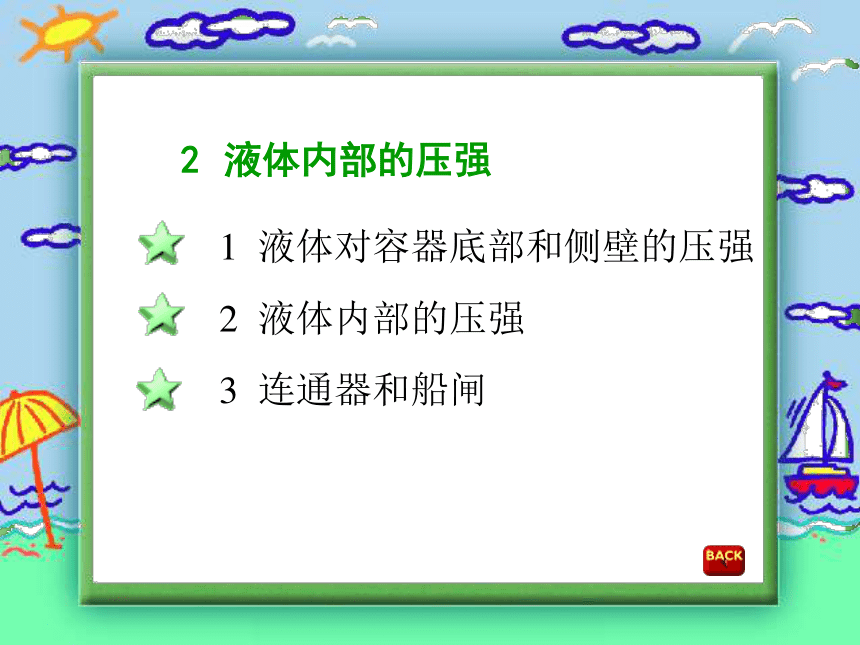 2 液体内部的压强

1 液体对容器底部和侧壁的压强

2 液体内部的压强

3 连通器和船闸

BACK